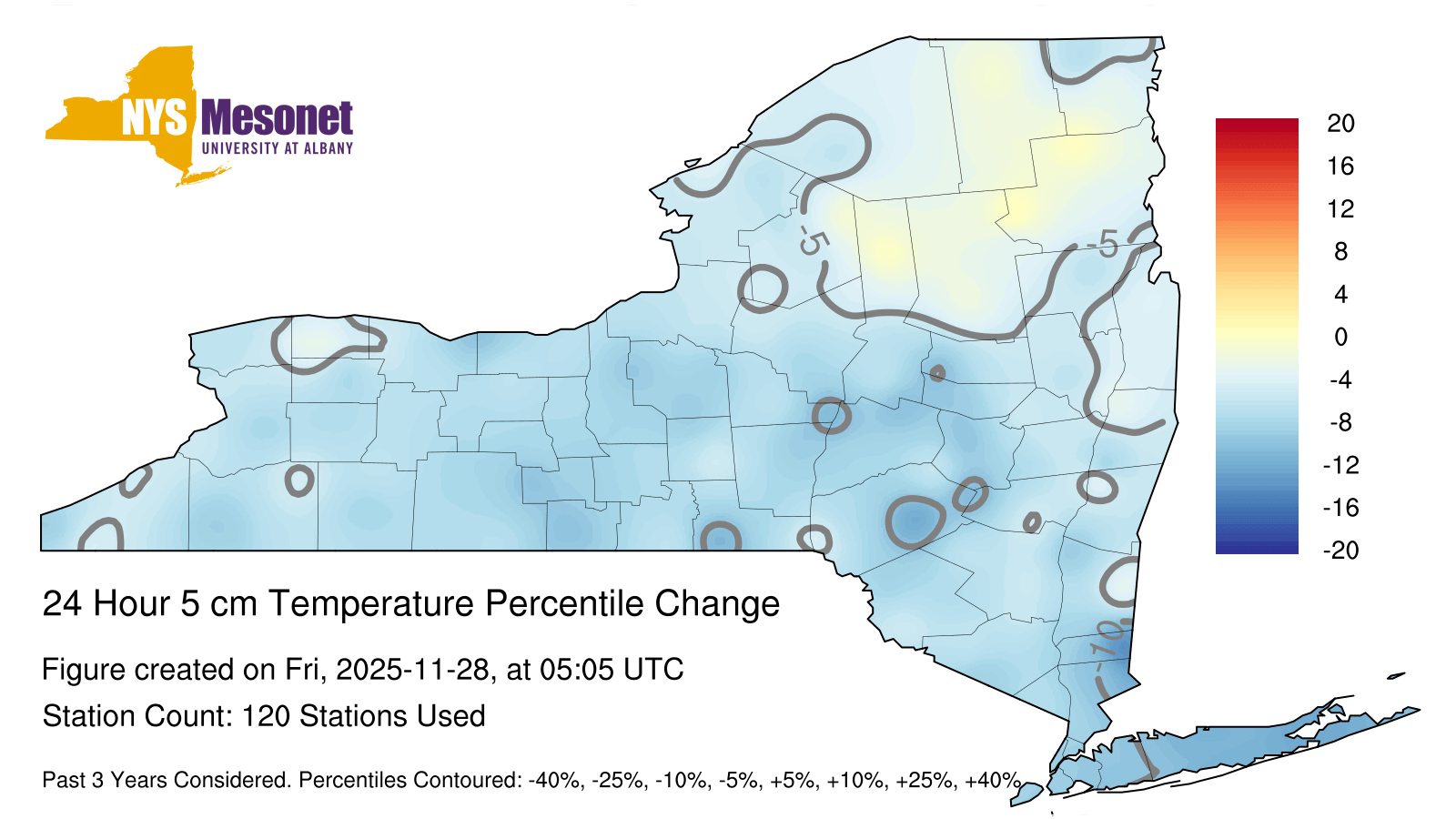 NYS Mesonet
UNIVERSITY AT ALBANY

-5
-5
-10

20
16
12
8
4
0
-4
-8
-12
-16
-20

24 Hour 5 cm Temperature Percentile Change

Figure created on Fri, 2025-11-28, at 05:05 UTC

Station Count: 120 Stations Used

Past 3 Years Considered. Percentiles Contoured: -40%, -25%, -10%, -5%, +5%, +10%, +25%, +40%